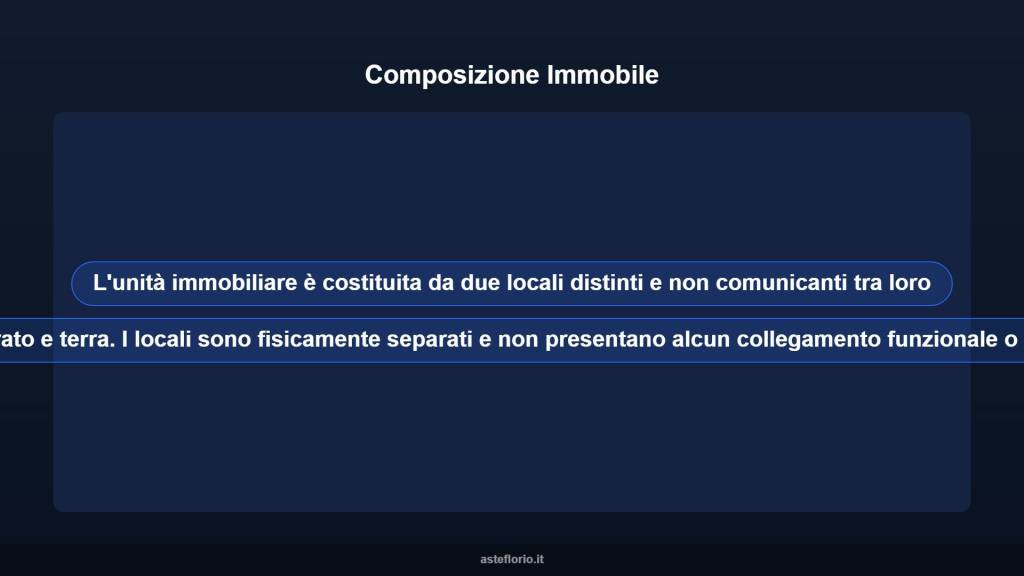 Composizione Immobile

L'unità immobiliare è costituita da due locali distinti e non comunicanti tra loro

rato e terra. I locali sono fisicamente separati e non presentano alcun collegamento funzionale o

asteflorio.it